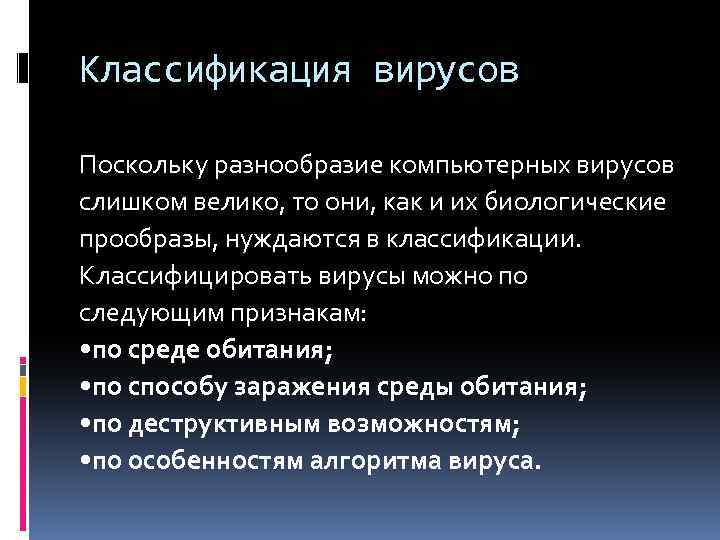 Классификация вирусов

Поскольку разнообразие компьютерных вирусов слишком велико, то они, как и их биологические прообразы, нуждаются в классификации. Классифицировать вирусы можно по следующим признакам:
•по среде обитания;
•по способу заражения среды обитания;
•по деструктивным возможностям;
•по особенностям алгоритма вируса.